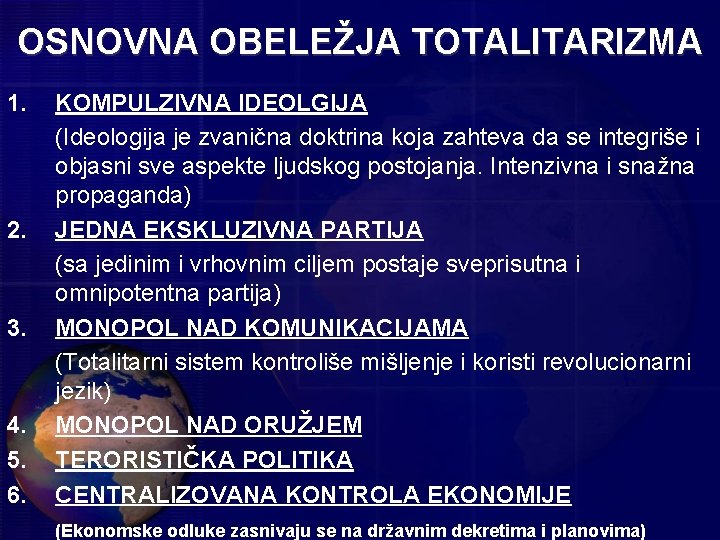 OSNOVNA OBELEŽJA TOTALITARIZMA

1. KOMPULZIVNA IDEOLGIJA

(Ideologija je zvanična doktrina koja zahteva da se integriše i objasni sve aspekte ljudskog postojanja. Intenzivna i snažna propaganda)

2. JEDNA EKSKLUZIVNA PARTIJA

(sa jedinim i vrhovnim ciljem postaje sveprisutna i omnipotentna partija)

3. MONOPOL NAD KOMUNIKACIJAMA

(Totalitarni sistem kontroliše mišljenje i koristi revolucionarni jezik)

4. MONOPOL NAD ORUŽJEM

5. TERORISTIČKA POLITIKA

6. CENTRALIZOVANA KONTROLA EKONOMIJE

(Ekonomske odluke zasnivaju se na državnim dekretima i planovima)